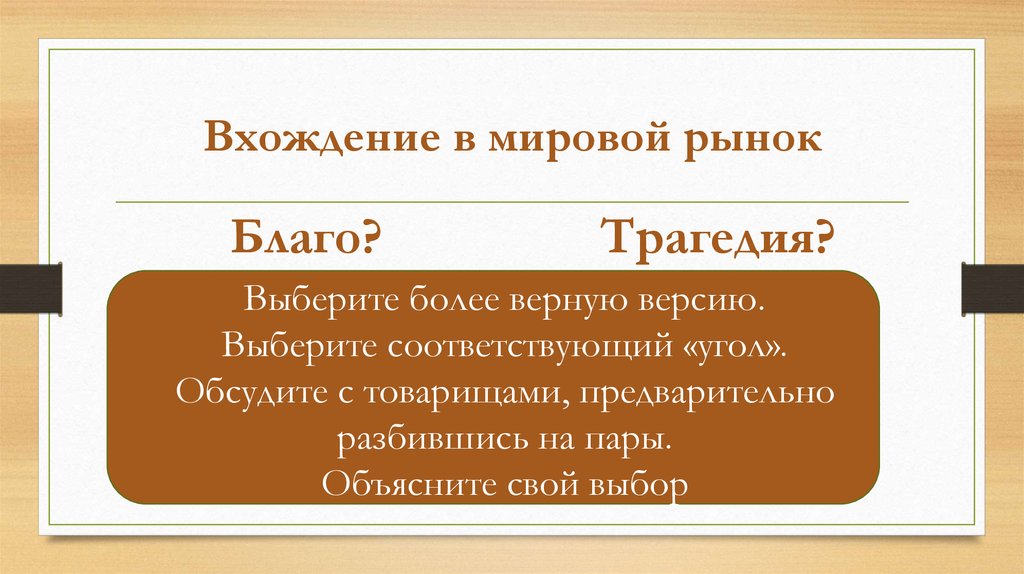 Вхождение в мировой рынок

Благо?

Трагедия?

Выберите более верную версию.
Выберите соответствующий «угол».
Обсудите с товарищами, предварительно разбившись на пары.
Объясните свой выбор